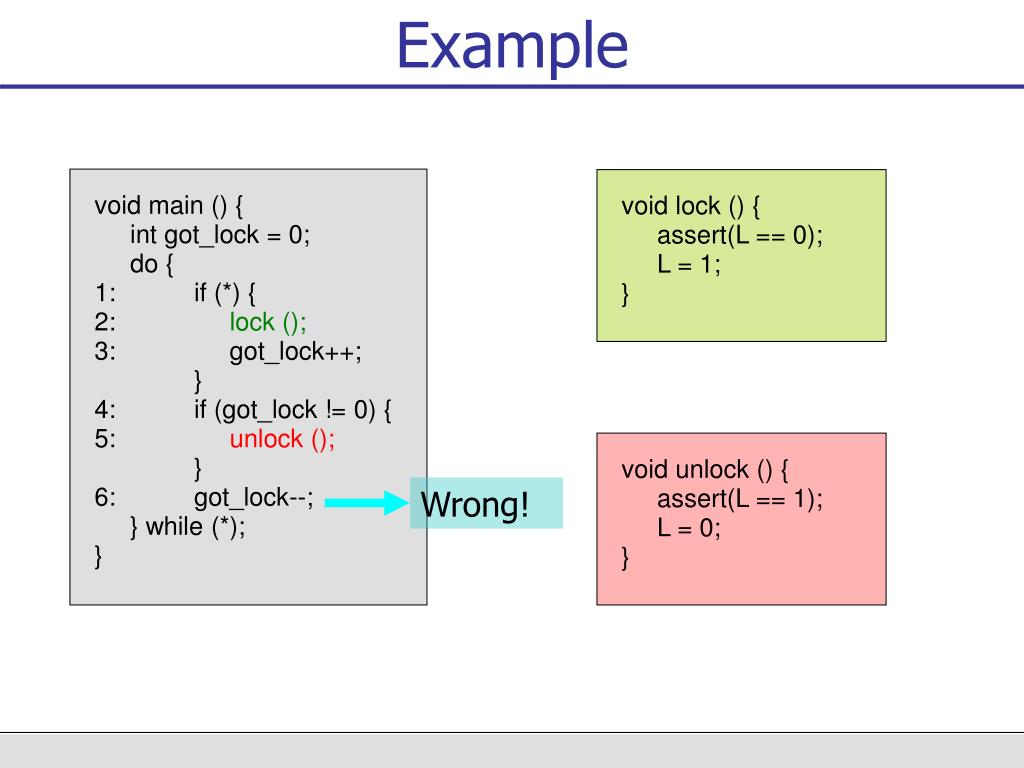 Example

void main () {
int got_lock = 0;
do {
1: if (*) {
2: lock ();
3: got_lock++;
}
4: if (got_lock != 0) {
5: unlock ();
}
6: got_lock--;
} while (*);
}

Wrong!

void lock () {
assert(L == 0);
L = 1;
}

void unlock () {
assert(L == 1);
L = 0;
}